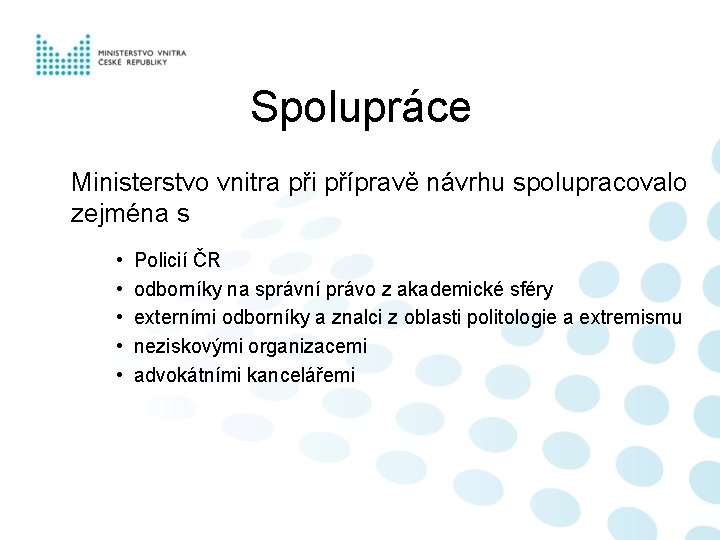 MINISTERSTVO VNITRA
ČESKÉ REPUBLIKY

Spolupráce

Ministerstvo vnitra při přípravě návrhu spolupracovalo zejména s

• Policií ČR
• odborníky na správní právo z akademické sféry
• externími odborníky a znalci z oblasti politologie a extremismu
• neziskovými organizacemi
• advokátními kancelářemi